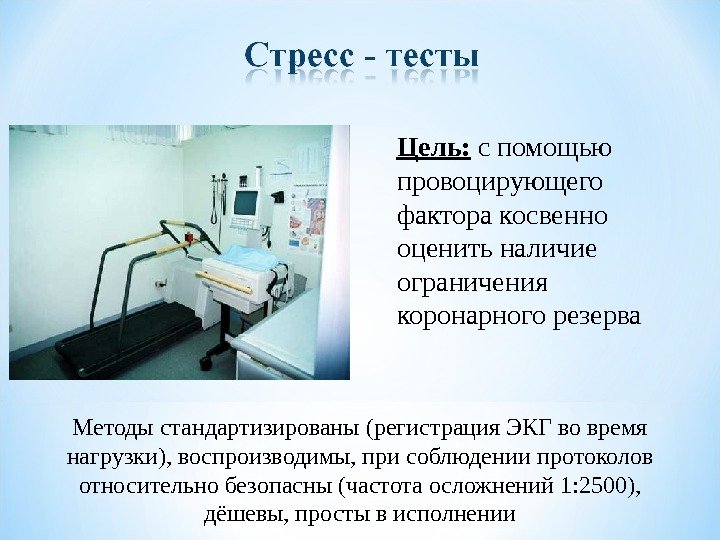 Стресс - тесты

Цель: с помощью провоцирующего фактора косвенно оценить наличие ограничения коронарного резерва

Методы стандартизированы (регистрация ЭКГ во время нагрузки), воспроизводимы, при соблюдении протоколов относительно безопасны (частота осложнений 1:2500), дёшевы, просты в исполнении